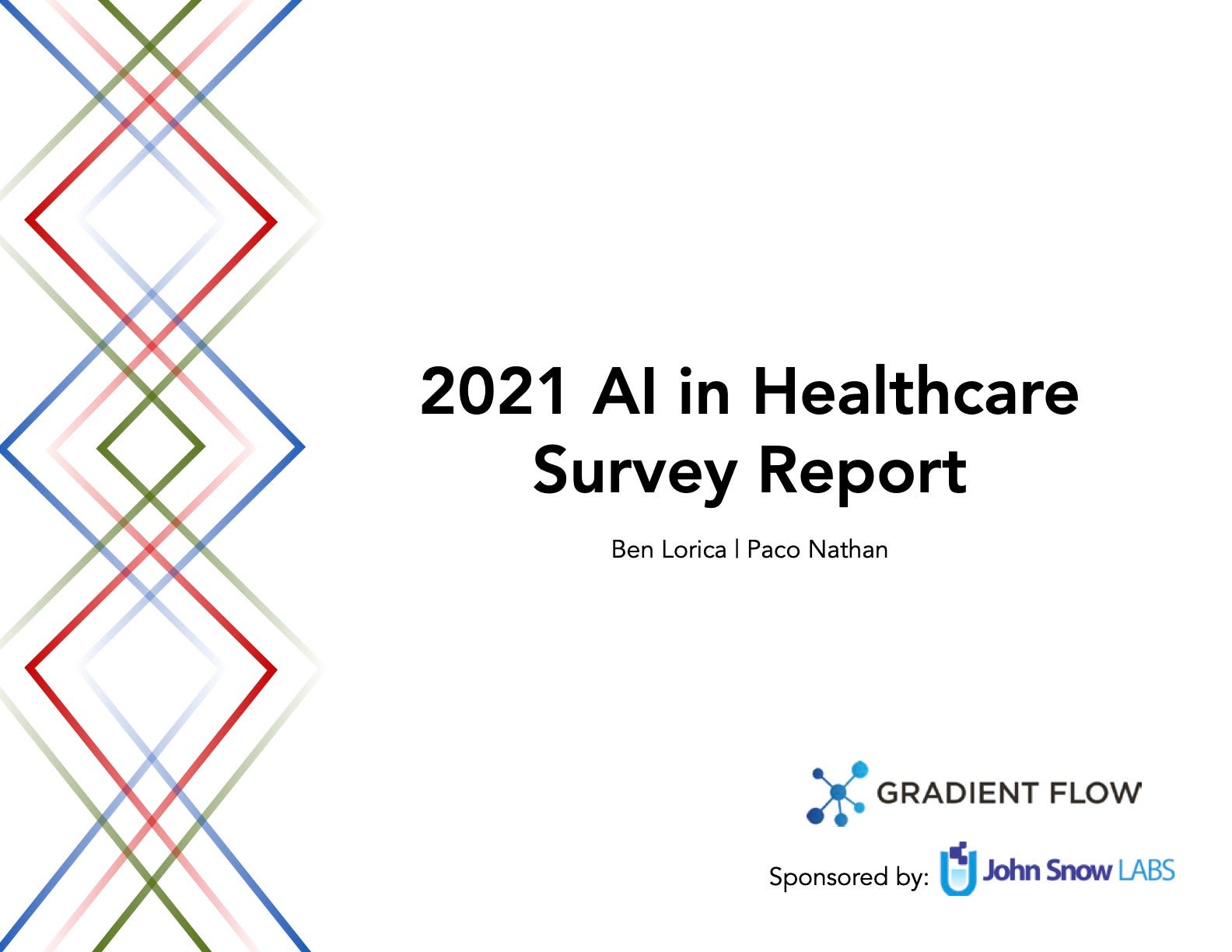 2021 AI in Healthcare Survey Report

Ben Lorica | Paco Nathan

GRADIENT FLOW

Sponsored by: John Snow LABS